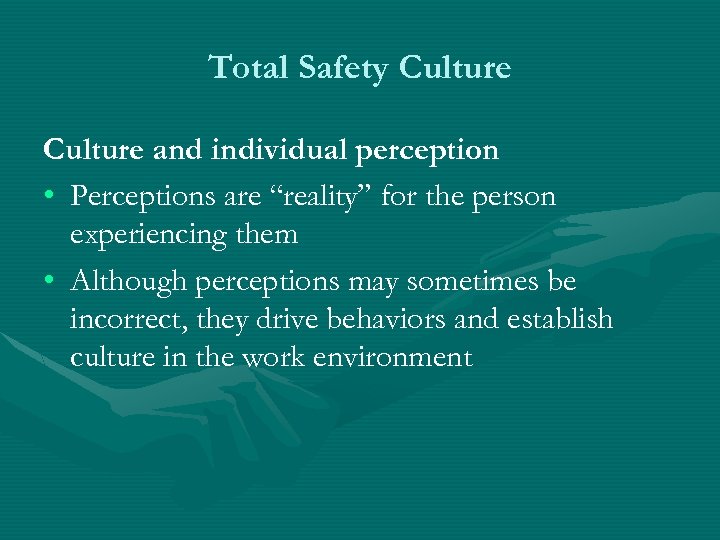 Total Safety Culture

Culture and individual perception

• Perceptions are “reality” for the person experiencing them

• Although perceptions may sometimes be incorrect, they drive behaviors and establish culture in the work environment